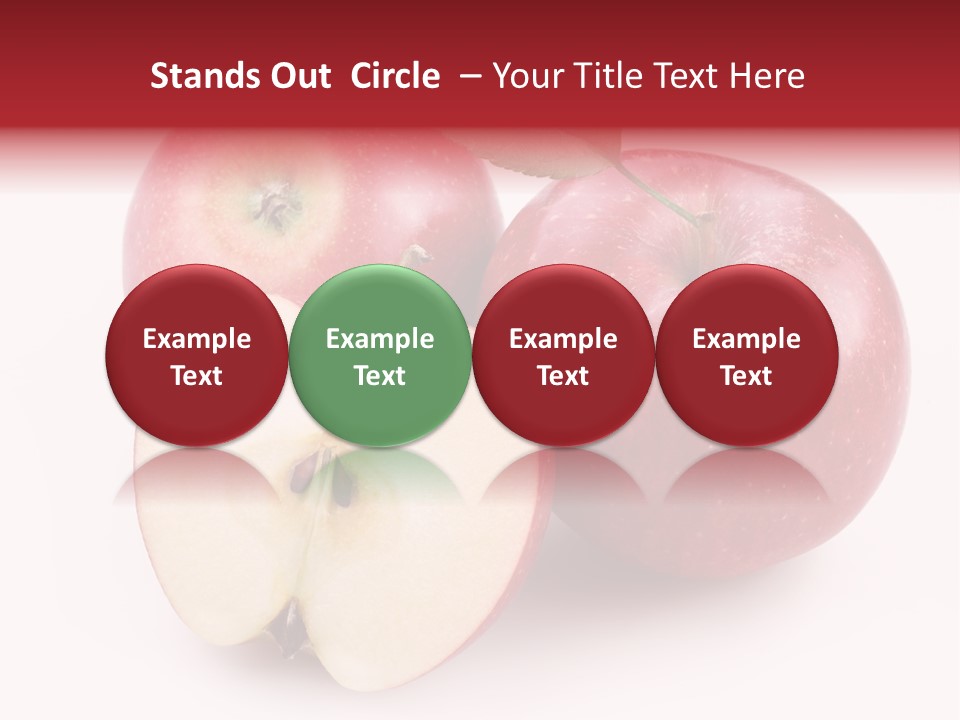 Stands Out Circle – Your Title Text Here

Example Text

Example Text

Example Text

Example Text